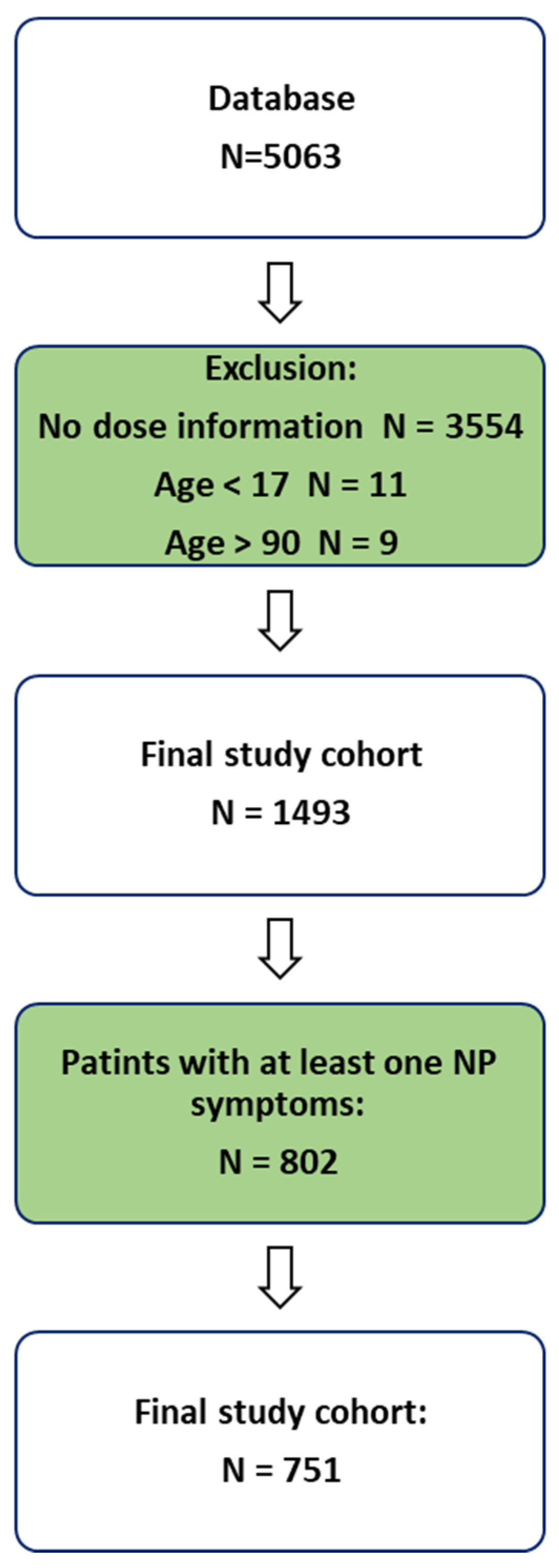 Database
N=5063

Exclusion:
No dose information N = 3554
Age < 17 N = 11
Age > 90 N = 9

Final study cohort
N = 1493

Patints with at least one NP symptoms:
N = 802

Final study cohort:
N = 751